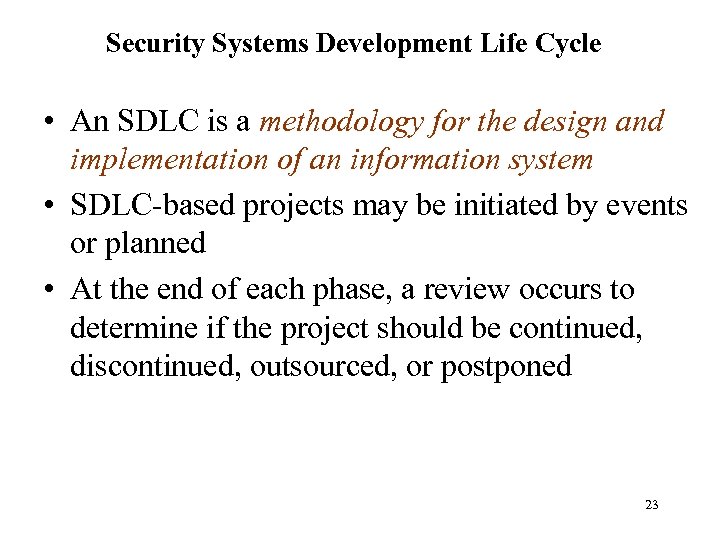 Security Systems Development Life Cycle

• An SDLC is a methodology for the design and implementation of an information system

• SDLC-based projects may be initiated by events or planned

• At the end of each phase, a review occurs to determine if the project should be continued, discontinued, outsourced, or postponed

23